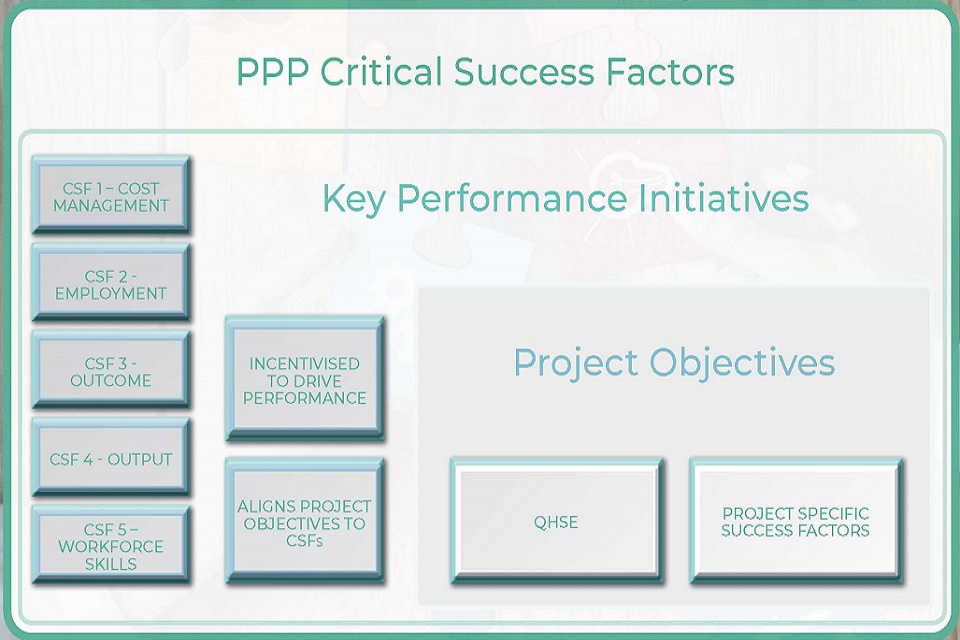 PPP Critical Success Factors

Key Performance Initiatives

CSF 1 – COST MANAGEMENT

CSF 2 - EMPLOYMENT

CSF 3 - OUTCOME

CSF 4 - OUTPUT

CSF 5 – WORKFORCE SKILLS

INCENTIVISED TO DRIVE PERFORMANCE

ALIGNS PROJECT OBJECTIVES TO CSFs

Project Objectives

QHSE

PROJECT SPECIFIC SUCCESS FACTORS